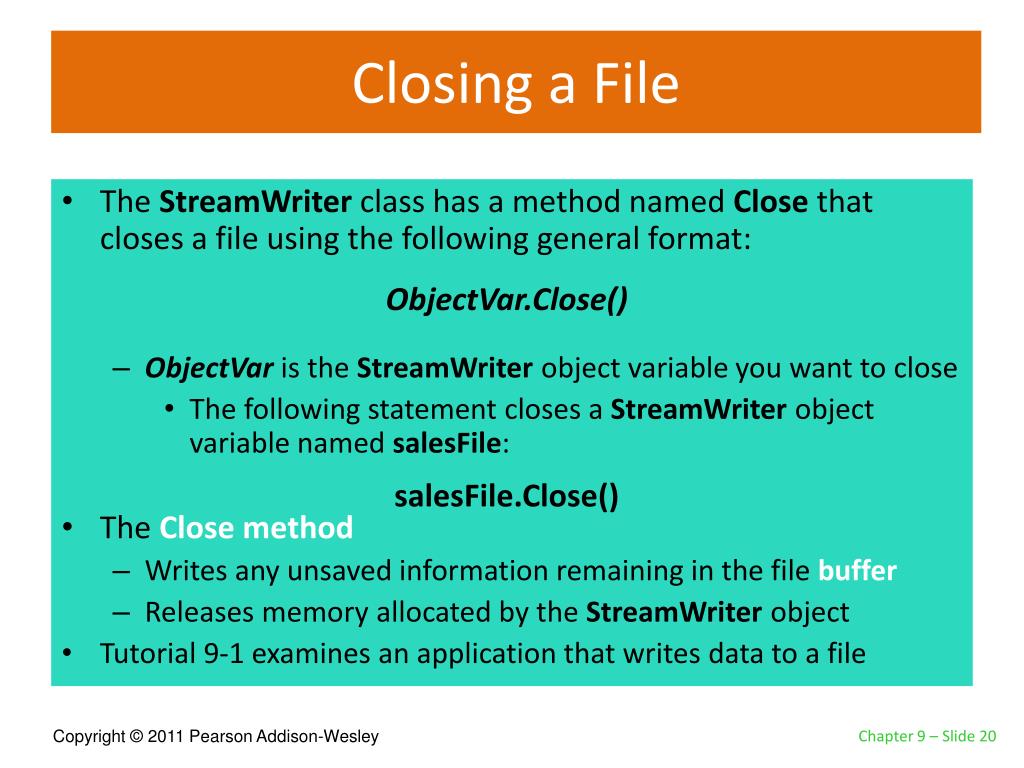 Closing a File

• The StreamWriter class has a method named Close that closes a file using the following general format:

ObjectVar.Close()

– ObjectVar is the StreamWriter object variable you want to close
  • The following statement closes a StreamWriter object variable named salesFile:

salesFile.Close()

• The Close method
  – Writes any unsaved information remaining in the file buffer
  – Releases memory allocated by the StreamWriter object
• Tutorial 9-1 examines an application that writes data to a file

Copyright © 2011 Pearson Addison-Wesley

Chapter 9 – Slide 20